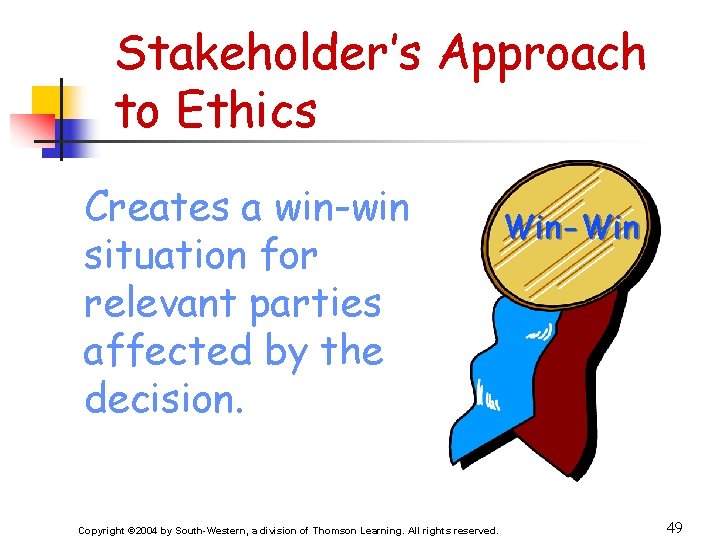 Stakeholder's Approach to Ethics

Creates a win-win situation for relevant parties affected by the decision.

Win-Win

Copyright ©2004 by South-Western, a division of Thomson Learning. All rights reserved.

49